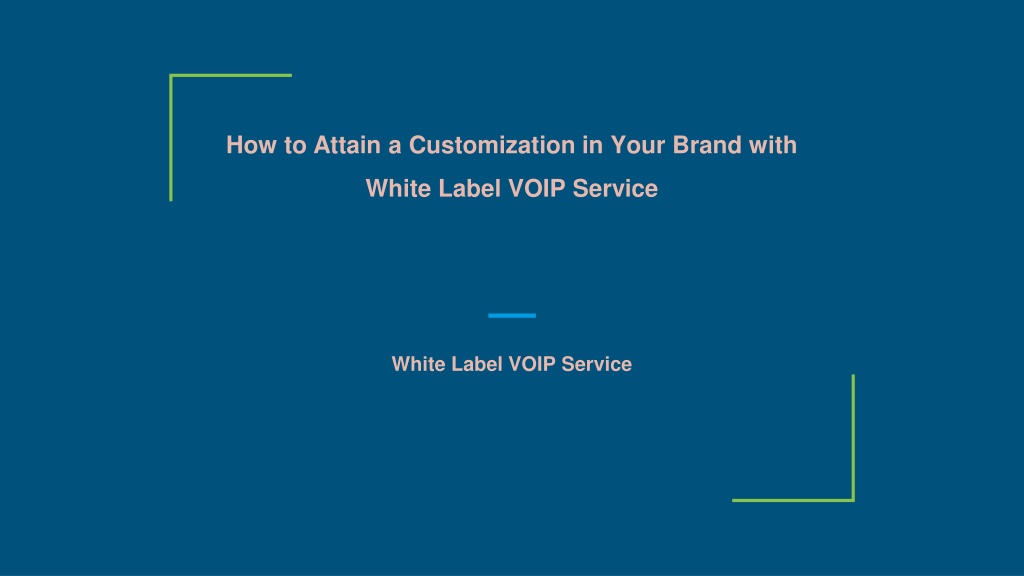 How to Attain a Customization in Your Brand with White Label VOIP Service

White Label VOIP Service